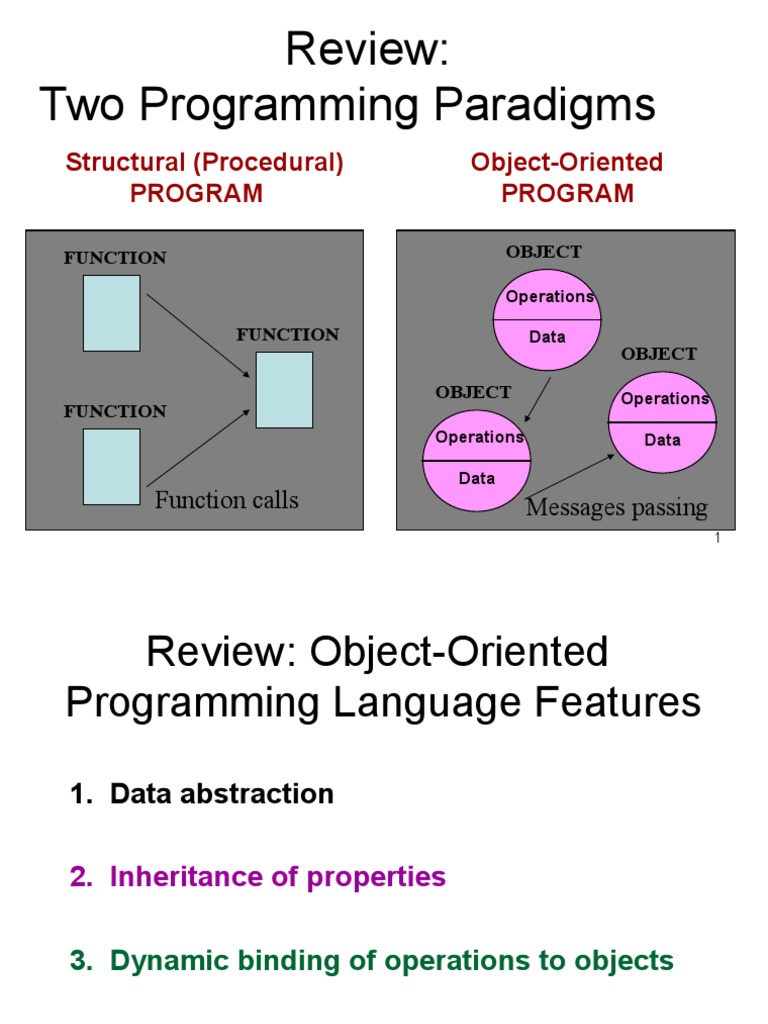 Review:
Two Programming Paradigms

Structural (Procedural)
PROGRAM

FUNCTION

FUNCTION

FUNCTION

Function calls

Object-Oriented
PROGRAM

OBJECT

Operations

Data

OBJECT

Operations

Data

OBJECT

Operations

Data

Messages passing

1

Review: Object-Oriented Programming Language Features

1. Data abstraction

2. Inheritance of properties

3. Dynamic binding of operations to objects